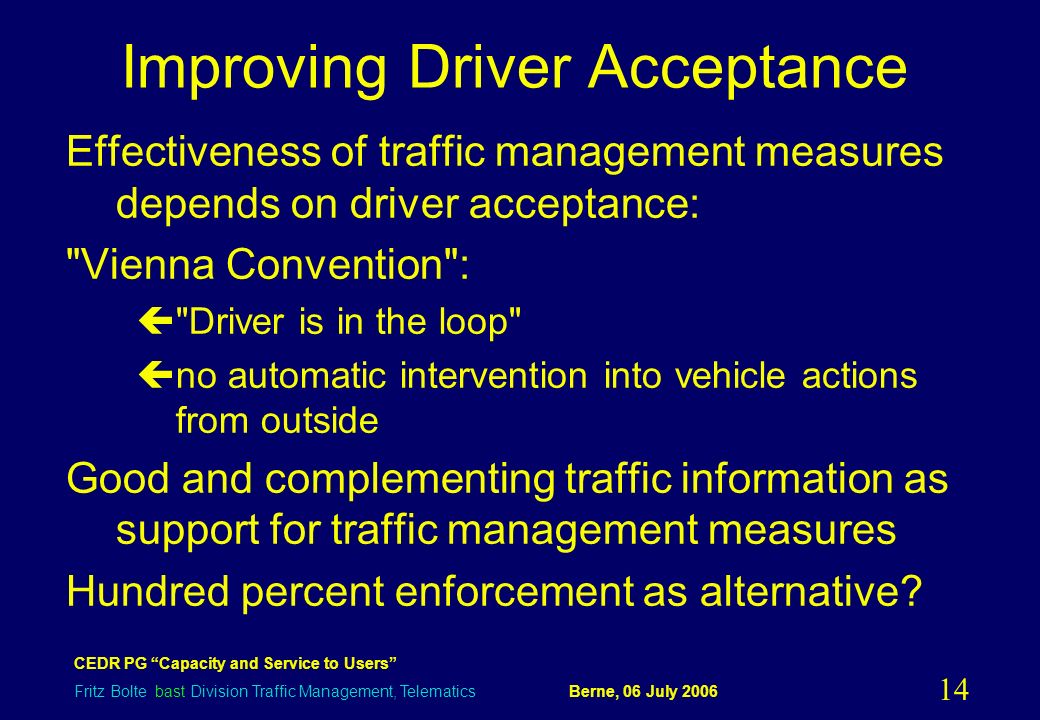 Improving Driver Acceptance

Effectiveness of traffic management measures depends on driver acceptance:

"Vienna Convention":

"Driver is in the loop"

no automatic intervention into vehicle actions from outside

Good and complementing traffic information as support for traffic management measures

Hundred percent enforcement as alternative?

CEDR PG "Capacity and Service to Users"

Fritz Bolte bast Division Traffic Management, Telematics

Berne, 06 July 2006

14